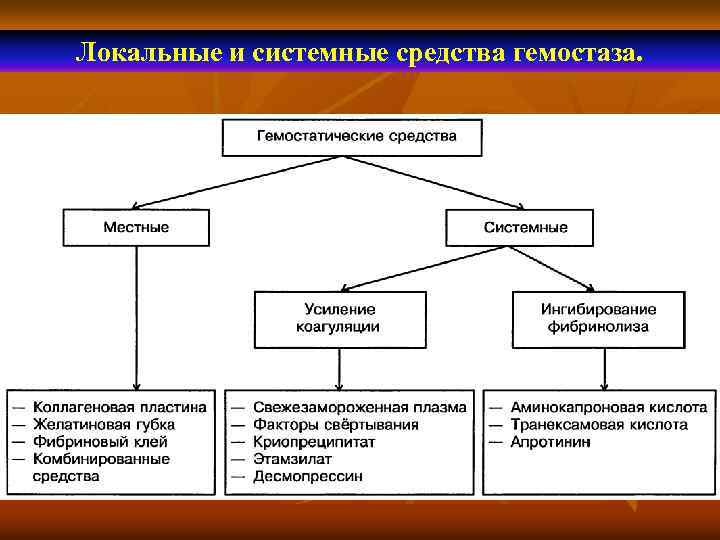 Локальные и системные средства гемостаза.

Гемостатические средства

Местные

Системные

Усиление коагуляции

Ингибирование фибринолиза

— Коллагеновая пластина
— Желатиновая губка
— Фибриновый клей
— Комбинированные средства

— Свежезамороженная плазма
— Факторы свёртывания
— Криопреципитат
— Этамзилат
— Десмопрессин

— Аминокапроновая кислота
— Транексамовая кислота
— Апротинин